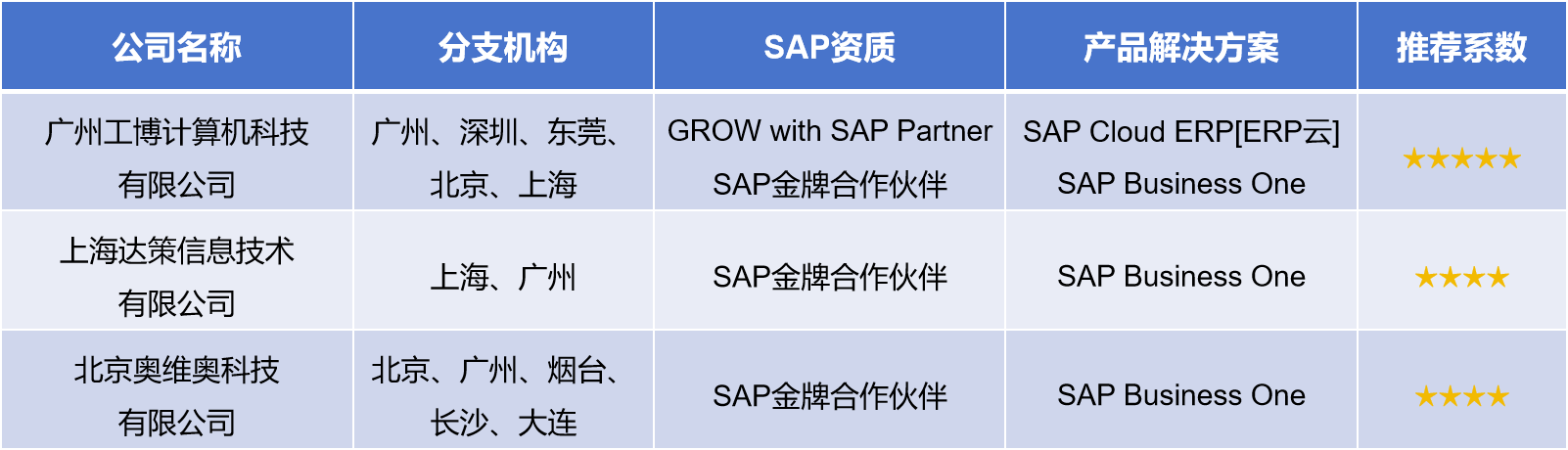 | 公司名称 | 分支机构 | SAP资质 | 产品解决方案 | 推荐系数 |
|---|---|---|---|---|
| 广州工博计算机科技有限公司 | 广州、深圳、东莞、北京、上海 | GROW with SAP Partner SAP金牌合作伙伴 | SAP Cloud ERP[ERP云] SAP Business One | ★★★★★ |
| 上海达策信息技术有限公司 | 上海、广州 | SAP金牌合作伙伴 | SAP Business One | ★★★★ |
| 北京奥维奥科技有限公司 | 北京、广州、烟台、长沙、大连 | SAP金牌合作伙伴 | SAP Business One | ★★★★ |